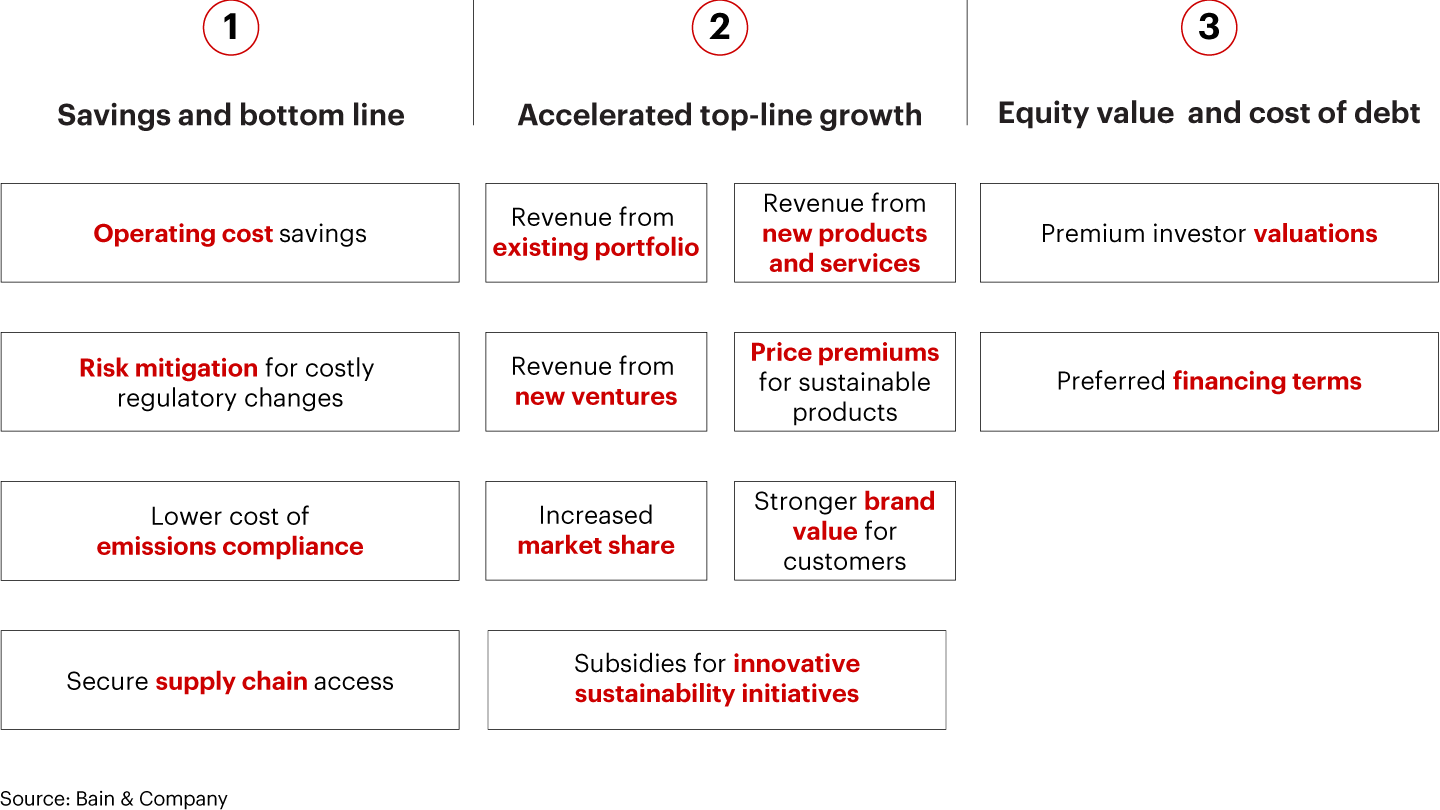 1

Savings and bottom line

Operating cost savings

Risk mitigation for costly regulatory changes

Lower cost of emissions compliance

Secure supply chain access

2

Accelerated top-line growth

Revenue from existing portfolio

Revenue from new products and services

Revenue from new ventures

Price premiums for sustainable products

Increased market share

Stronger brand value for customers

Subsidies for innovative sustainability initiatives

3

Equity value and cost of debt

Premium investor valuations

Preferred financing terms

Source: Bain & Company